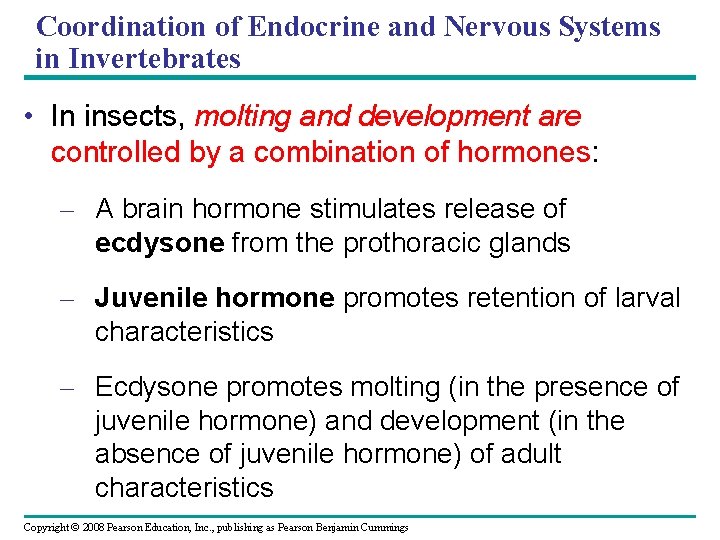 Coordination of Endocrine and Nervous Systems in Invertebrates

• In insects, molting and development are controlled by a combination of hormones:

– A brain hormone stimulates release of ecdysone from the prothoracic glands

– Juvenile hormone promotes retention of larval characteristics

– Ecdysone promotes molting (in the presence of juvenile hormone) and development (in the absence of juvenile hormone) of adult characteristics

Copyright © 2008 Pearson Education, Inc., publishing as Pearson Benjamin Cummings